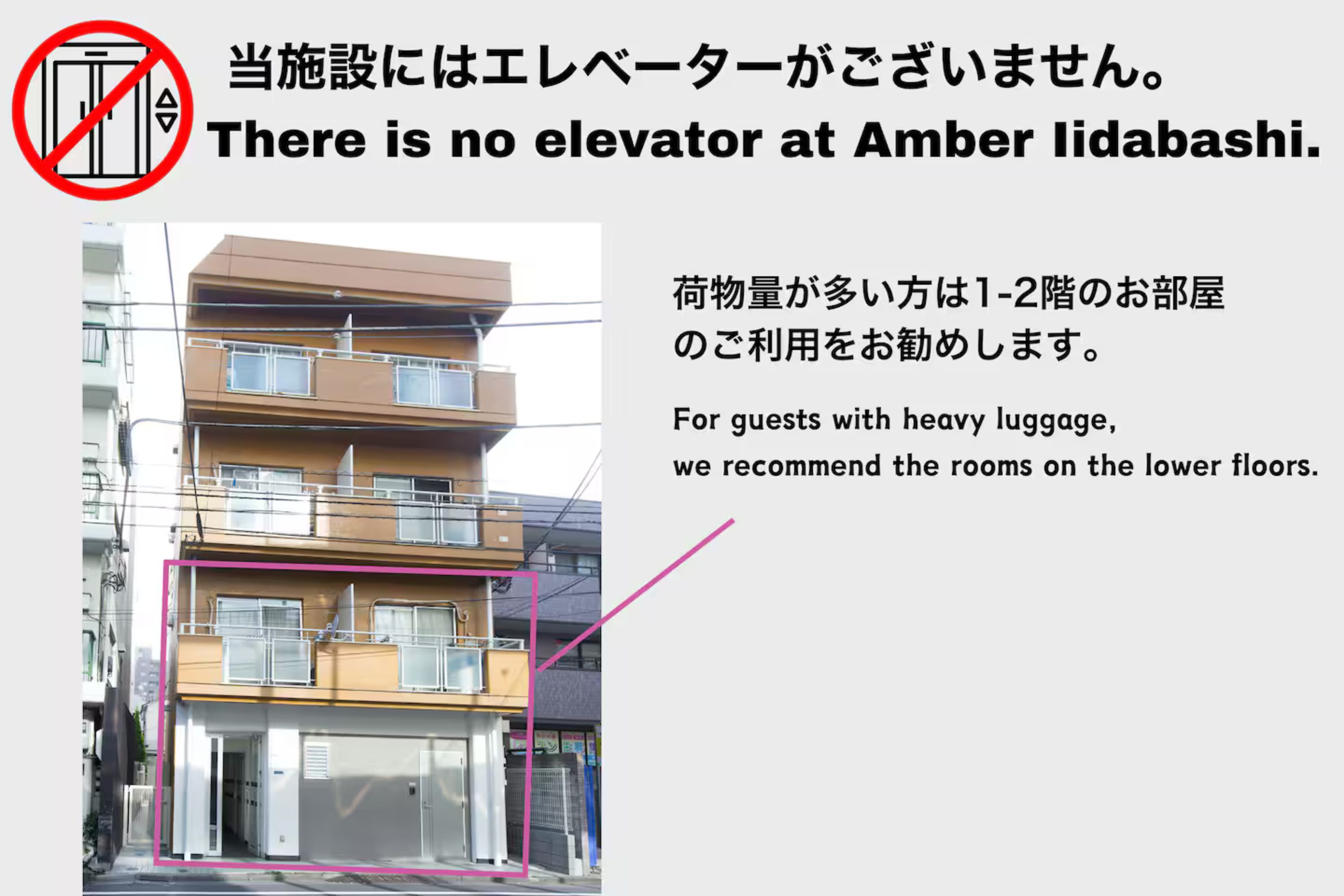 当施設にはエレベーターがございません。
There is no elevator at Amber Iidabashi.

荷物量が多い方は1-2階のお部屋のご利用をお勧めします。

For guests with heavy luggage, we recommend the rooms on the lower floors.